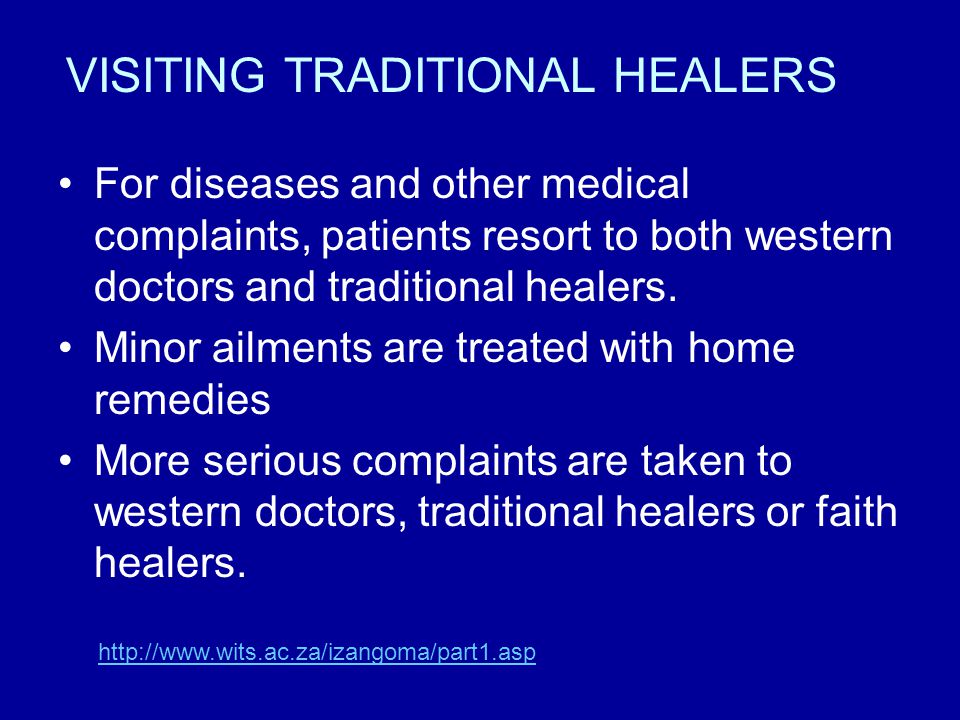 VISITING TRADITIONAL HEALERS

• For diseases and other medical complaints, patients resort to both western doctors and traditional healers.
• Minor ailments are treated with home remedies
• More serious complaints are taken to western doctors, traditional healers or faith healers.

http://www.wits.ac.za/izangoma/part1.asp